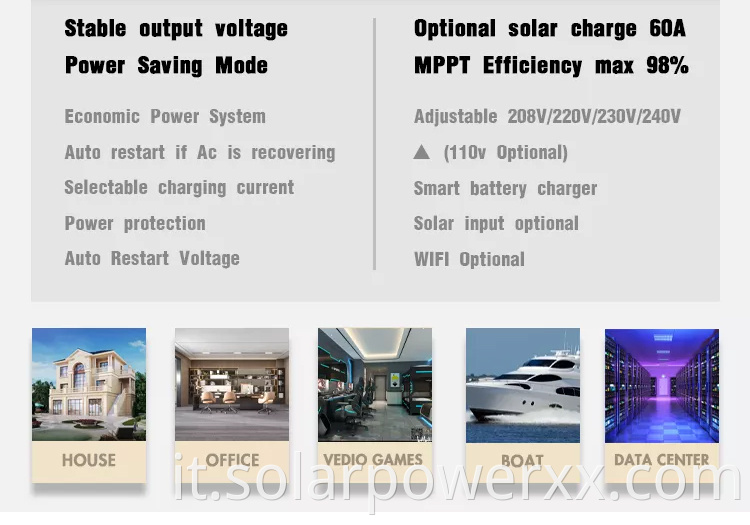 Stable output voltage
Power Saving Mode

Economic Power System
Auto restart if Ac is recovering
Selectable charging current
Power protection
Auto Restart Voltage

Optional solar charge 60A
MPPT Efficiency max 98%

Adjustable 208V/220V/230V/240V
▲ (110v Optional)
Smart battery charger
Solar input optional
WIFI Optional

HOUSE
OFFICE
VEDIO GAMES
BOAT
DATA CENTER

it.solarpowerxx.com